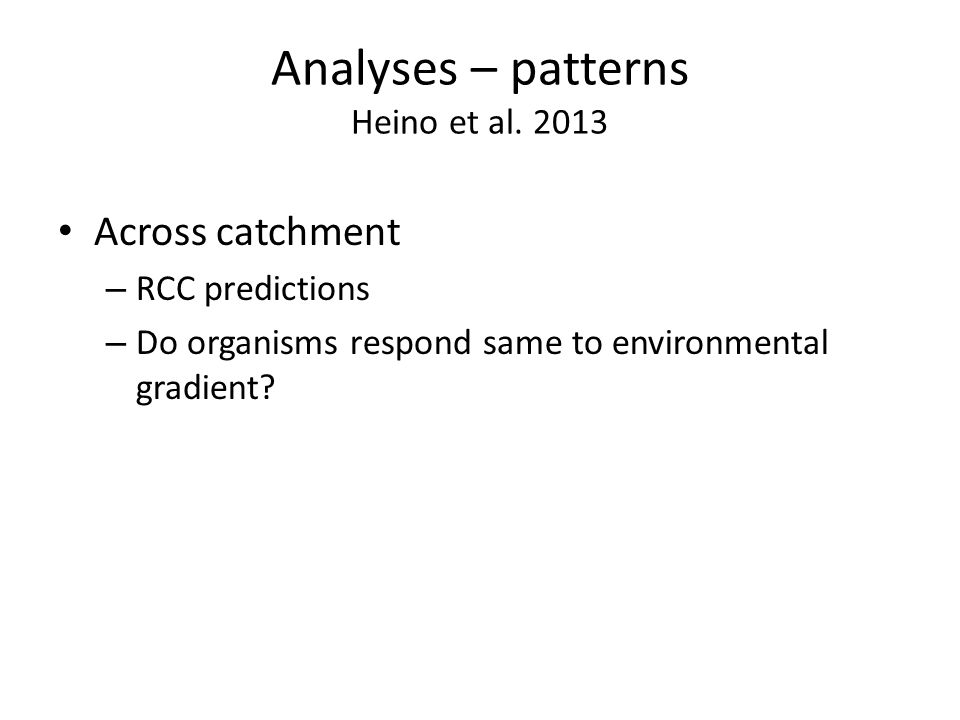 Analyses – patterns
Heino et al. 2013

• Across catchment
– RCC predictions
– Do organisms respond same to environmental gradient?